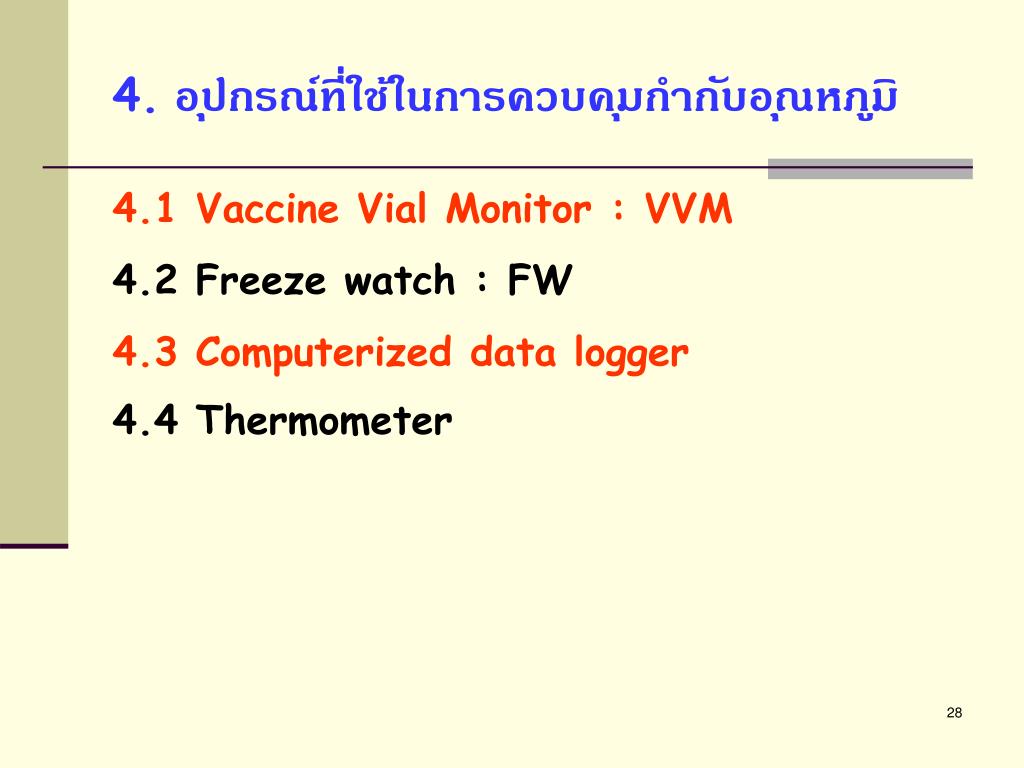 4. อุปกรณ์ที่ใช้ในการควบคุมกำกับอุณหภูมิ

4.1 Vaccine Vial Monitor : VVM

4.2 Freeze watch : FW

4.3 Computerized data logger

4.4 Thermometer

28